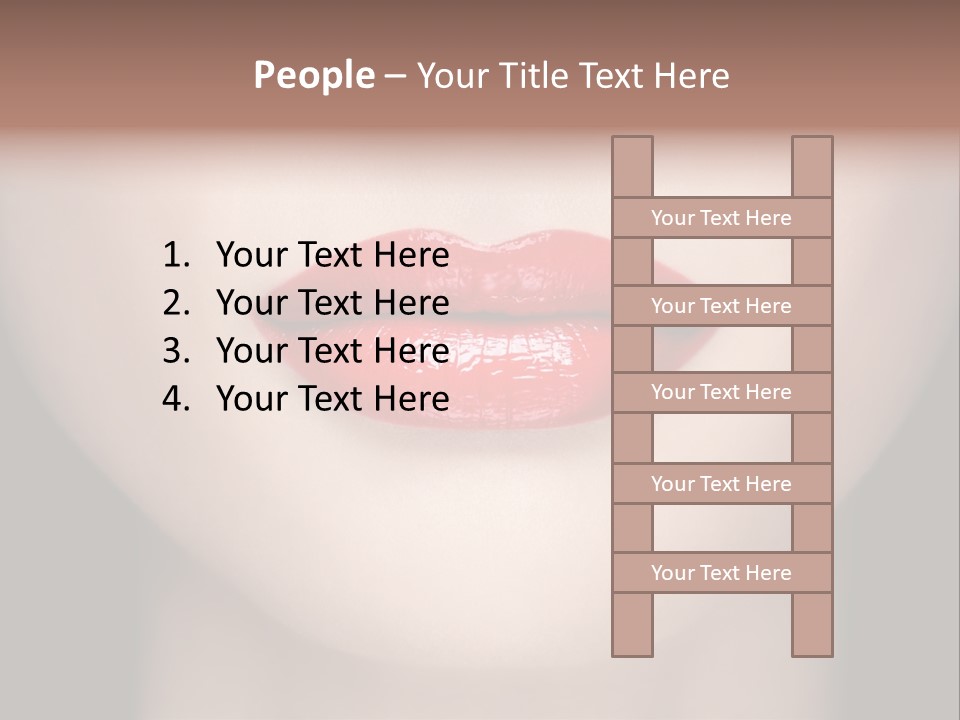 People – Your Title Text Here

1. Your Text Here
2. Your Text Here
3. Your Text Here
4. Your Text Here

Your Text Here

Your Text Here

Your Text Here

Your Text Here

Your Text Here